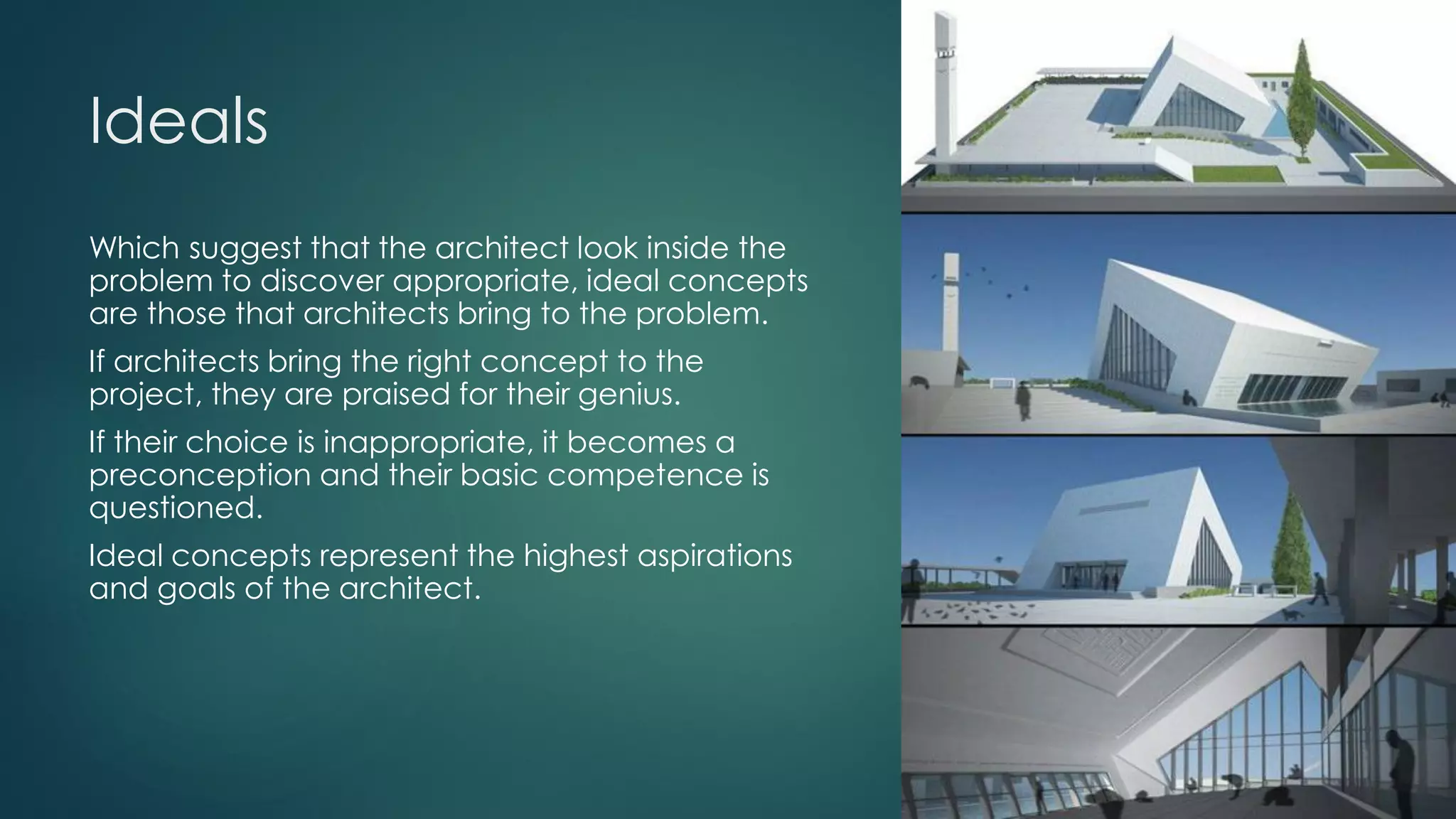 Ideals

Which suggest that the architect look inside the problem to discover appropriate, ideal concepts are those that architects bring to the problem.

If architects bring the right concept to the project, they are praised for their genius.

If their choice is inappropriate, it becomes a preconception and their basic competence is questioned.

Ideal concepts represent the highest aspirations and goals of the architect.